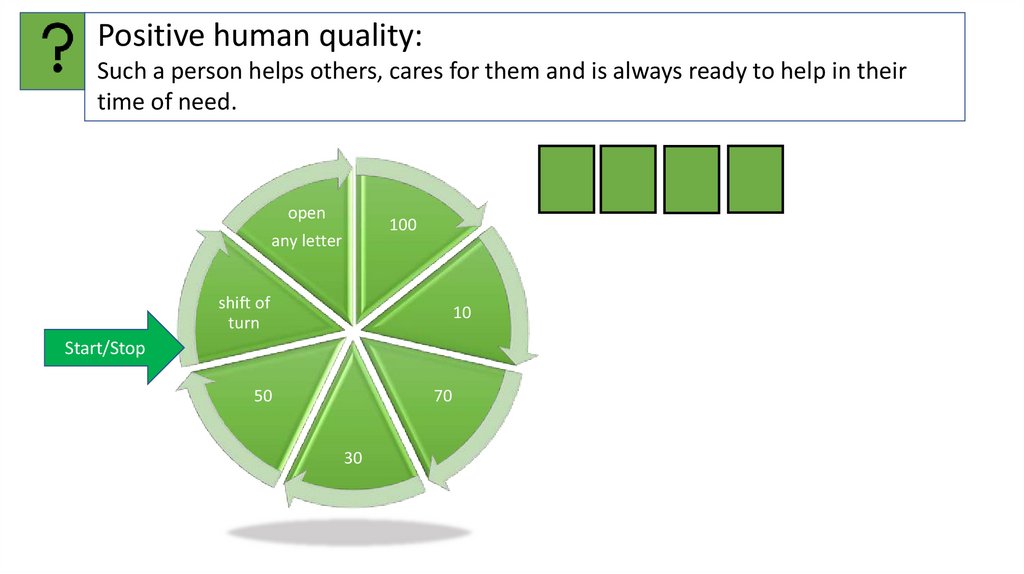 ?

Positive human quality:
Such a person helps others, cares for them and is always ready to help in their time of need.

open any letter

100

10

70

30

50

shift of turn

Start/Stop